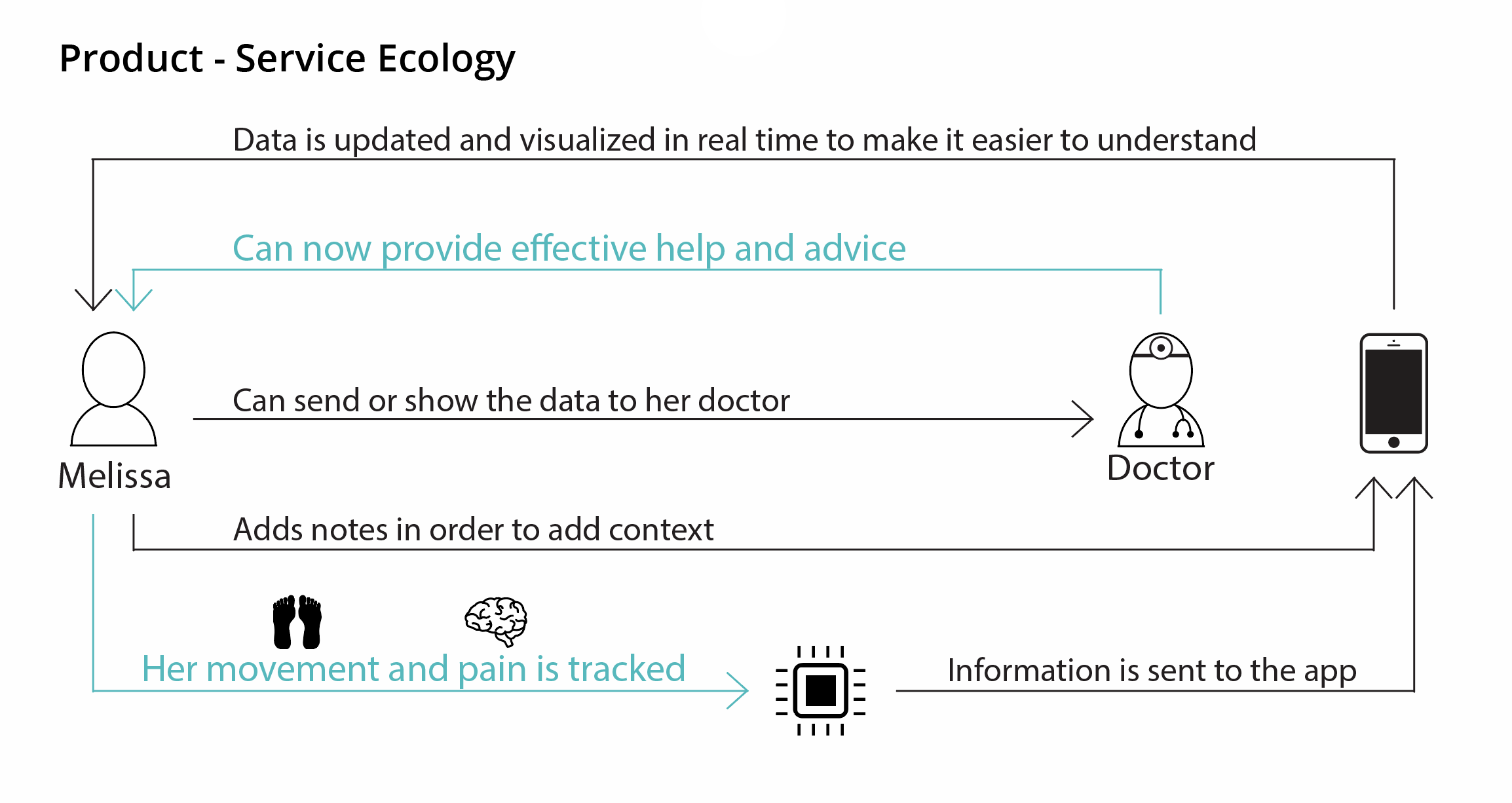 Product - Service Ecology

Data is updated and visualized in real time to make it easier to understand

Can now provide effective help and advice

Can send or show the data to her doctor

Melissa

Doctor

Adds notes in order to add context

Her movement and pain is tracked

Information is sent to the app